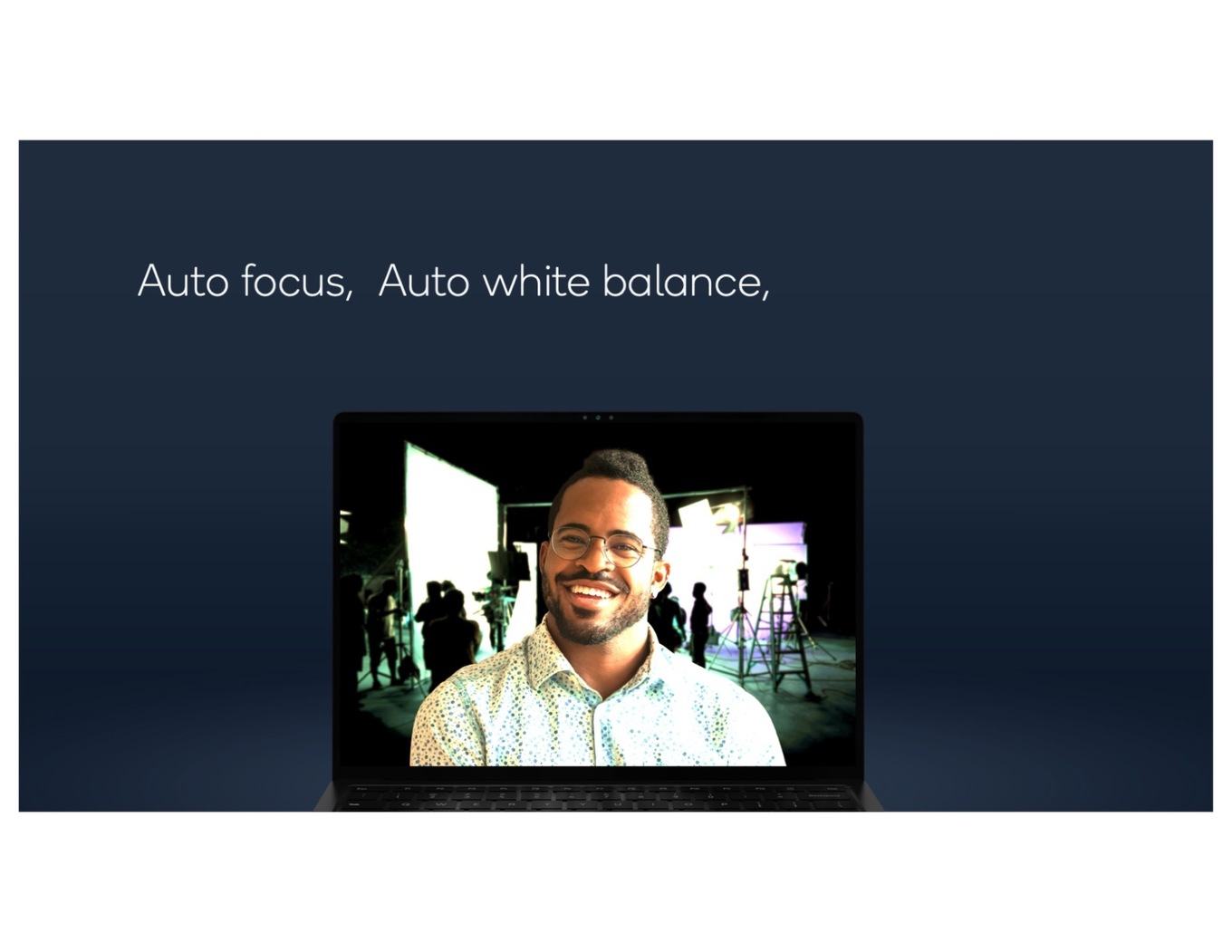 Auto focus, Auto white balance,